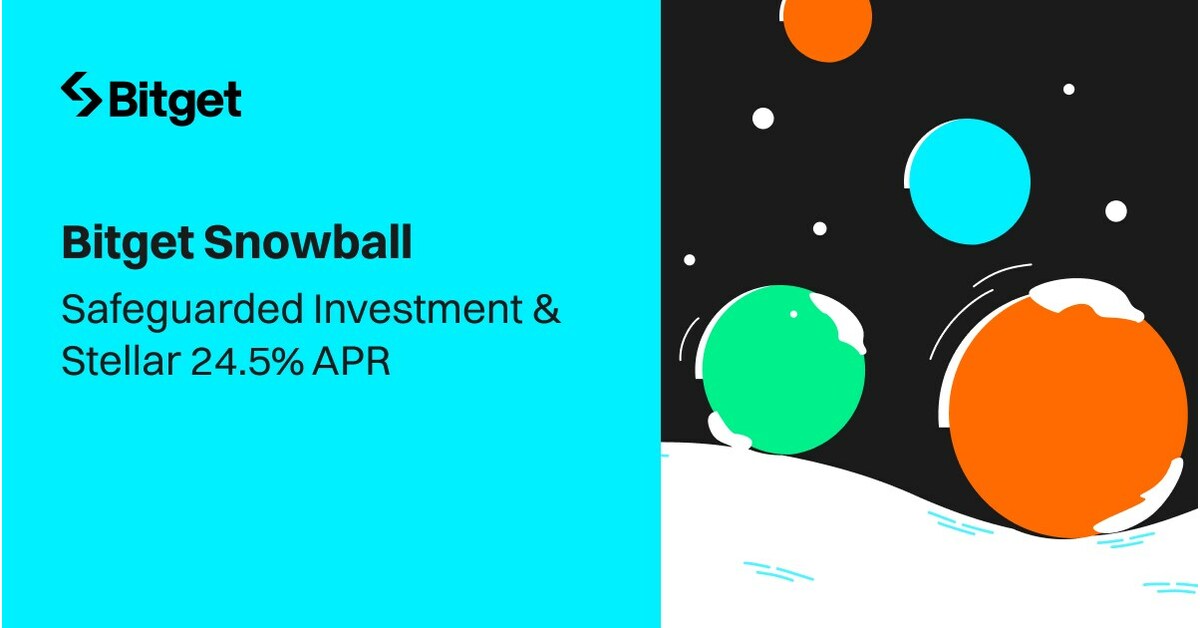 Bitget

Bitget Snowball

Safeguarded Investment & Stellar 24.5% APR